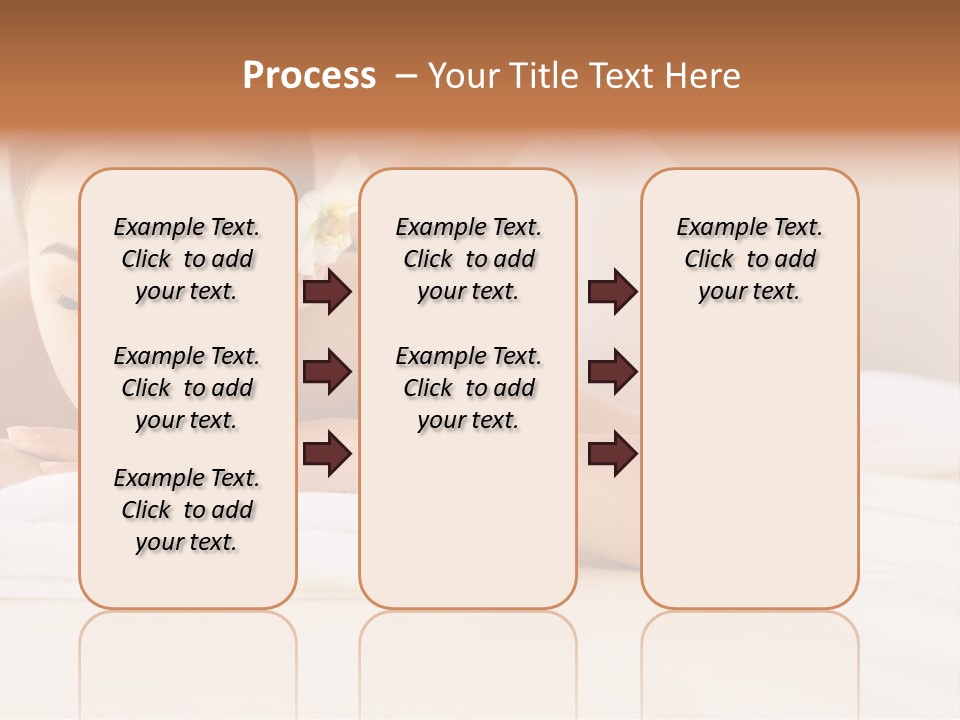 Process – Your Title Text Here

Example Text. Click to add your text.

Example Text. Click to add your text.

Example Text. Click to add your text.

Example Text. Click to add your text.

Example Text. Click to add your text.

Example Text. Click to add your text.